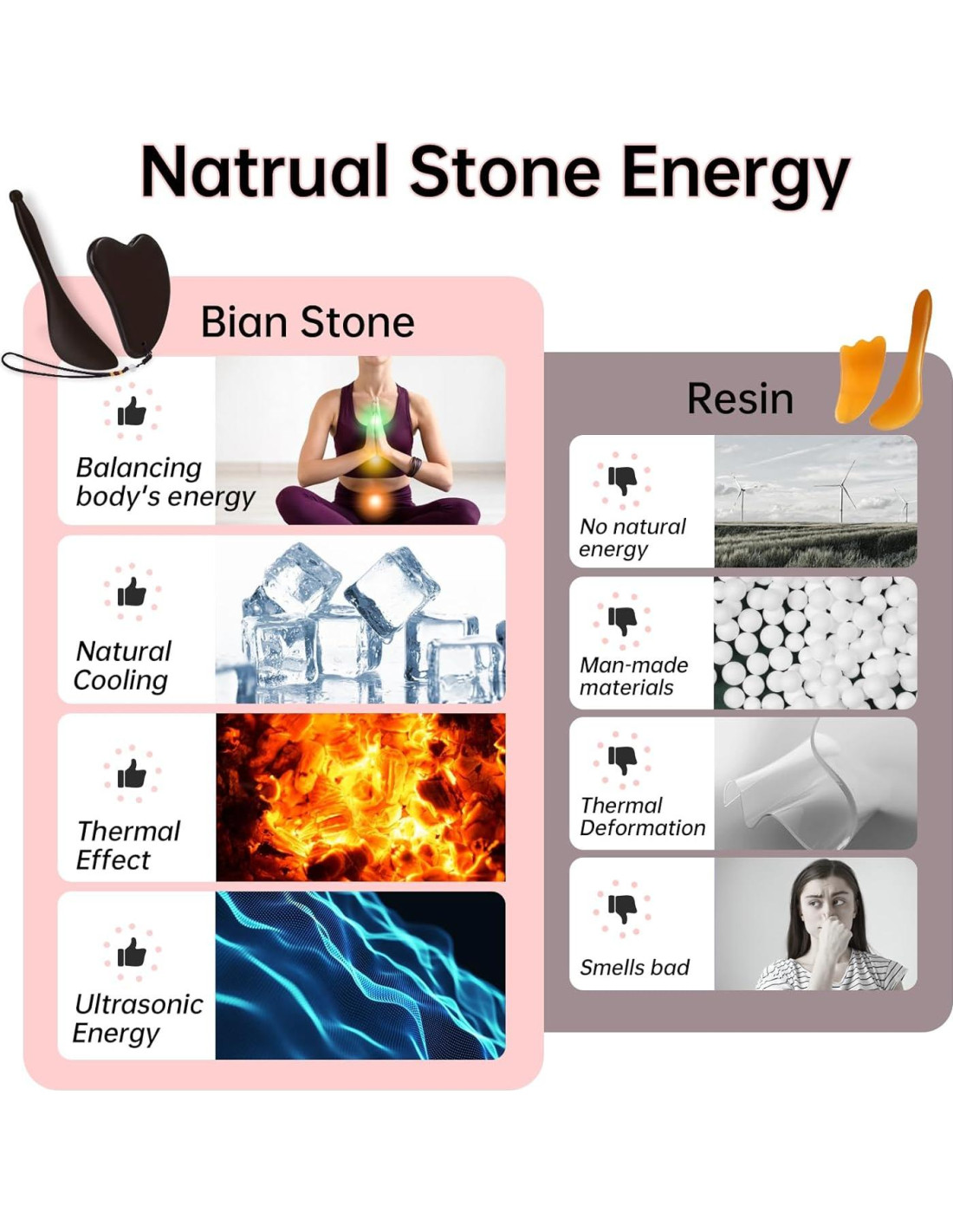 Natrual Stone Energy

Bian Stone

Balancing body's energy

Natural Cooling

Thermal Effect

Ultrasonic Energy

Resin

No natural energy

Man-made materials

Thermal Deformation

Smells bad